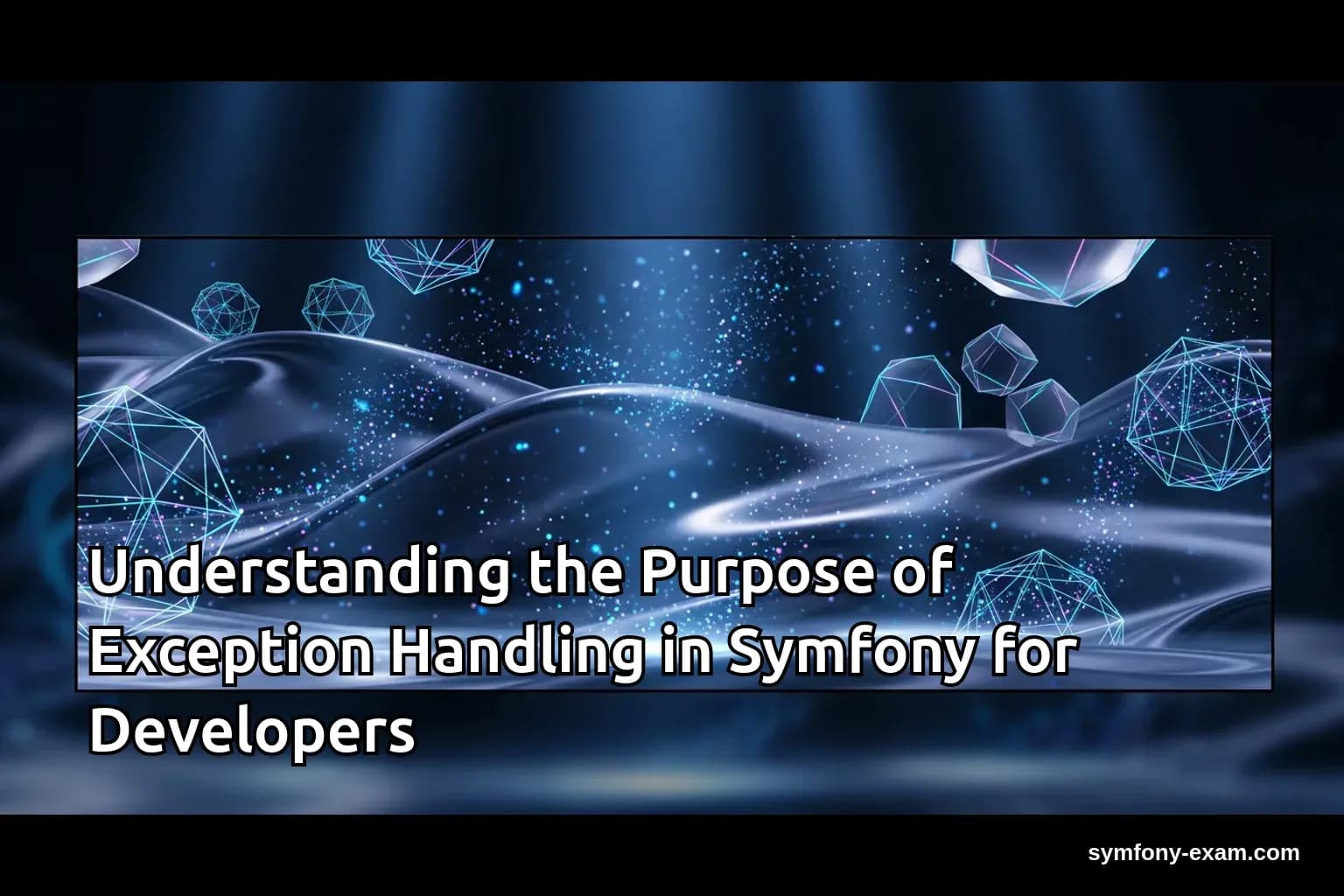 Understanding the Purpose of Exception Handling in Symfony for Developers

symfony-exam.com